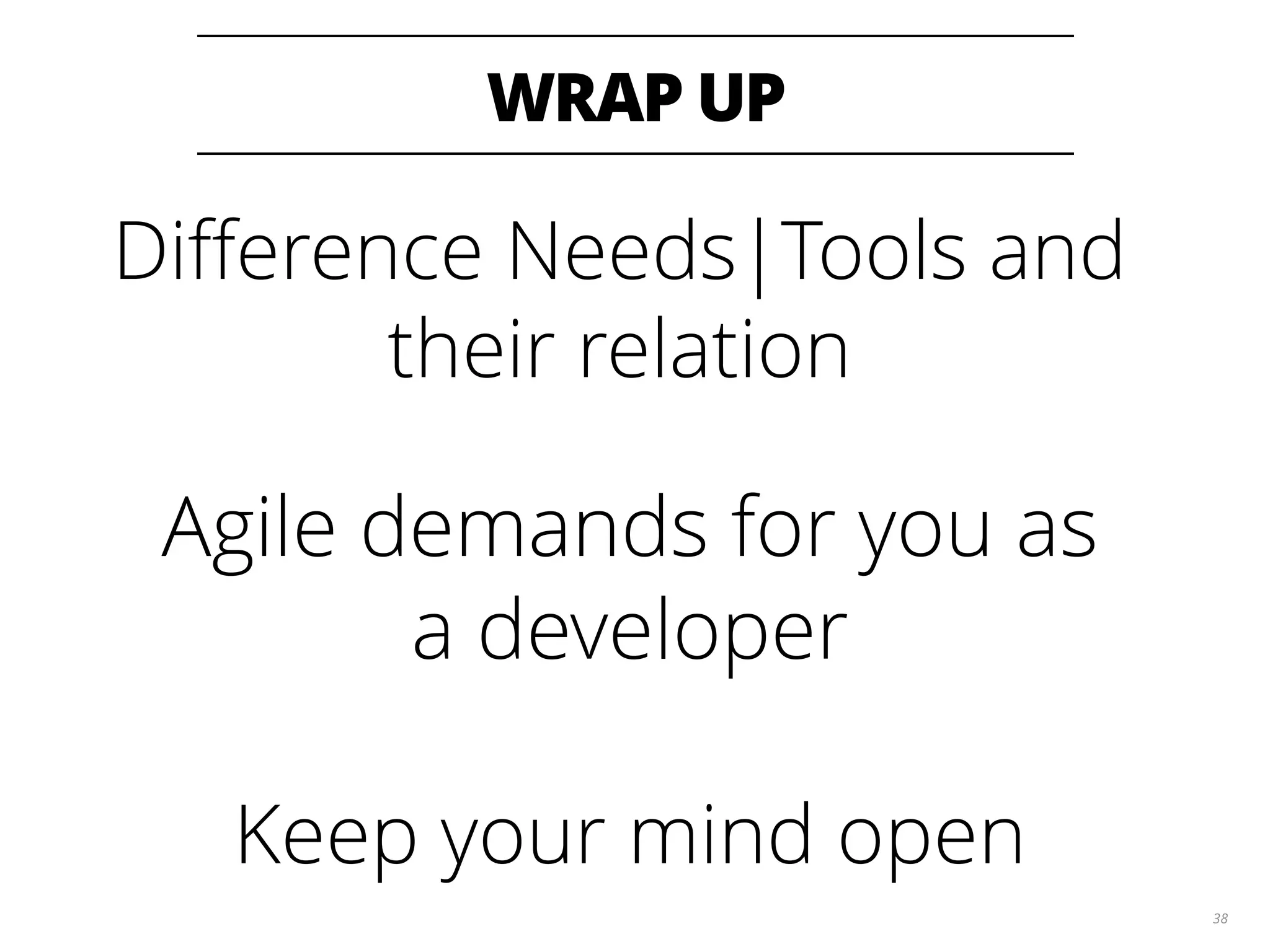 WRAP UP

Difference Needs|Tools and their relation

Agile demands for you as a developer

Keep your mind open

38